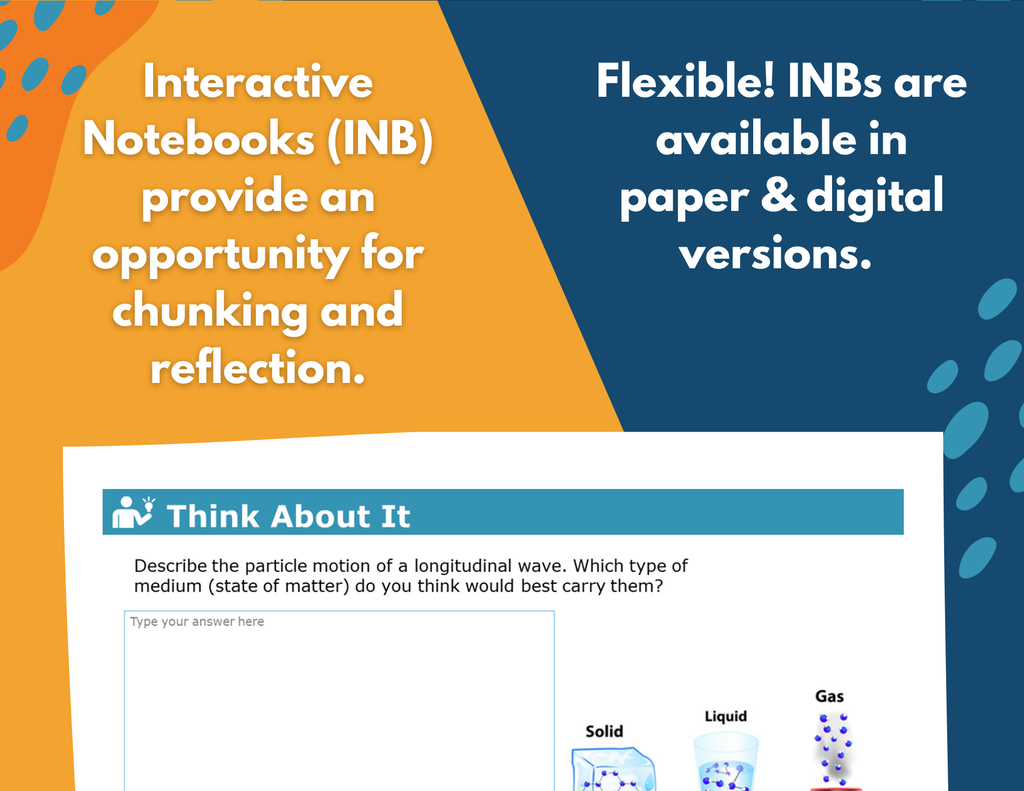 Interactive Notebooks (INB) provide an opportunity for chunking and reflection.

Flexible! INBs are available in paper & digital versions.

Think About It

Describe the particle motion of a longitudinal wave. Which type of medium (state of matter) do you think would best carry them?

Type your answer here

Solid

Liquid

Gas